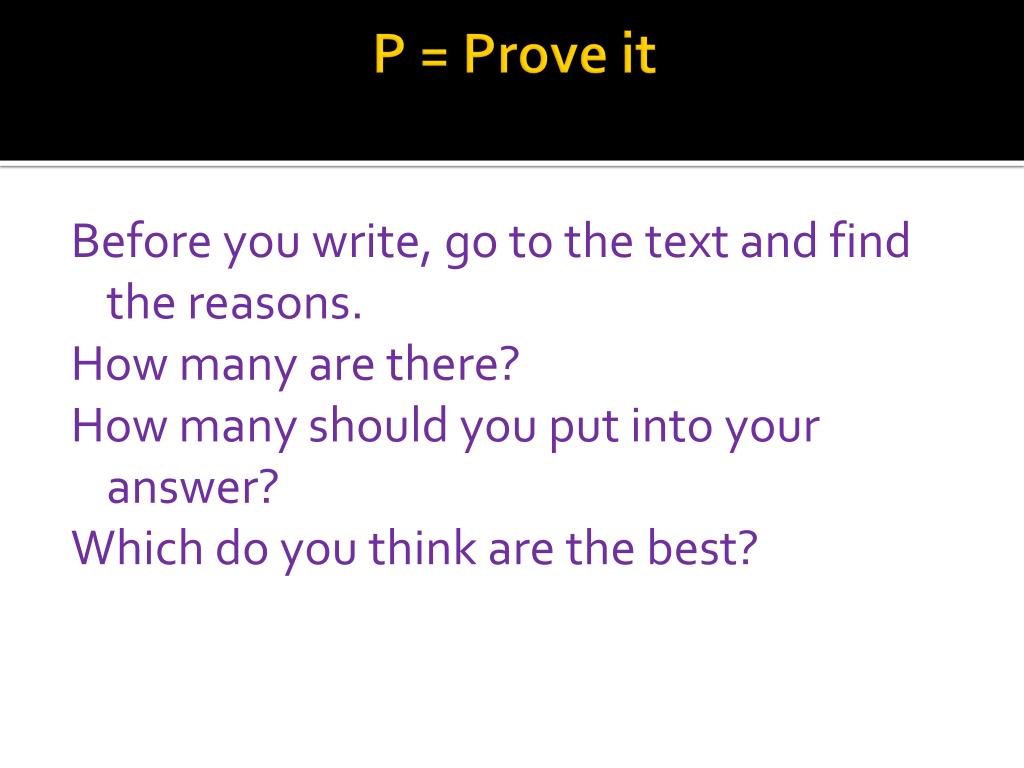 P = Prove it

Before you write, go to the text and find the reasons.

How many are there?

How many should you put into your answer?

Which do you think are the best?